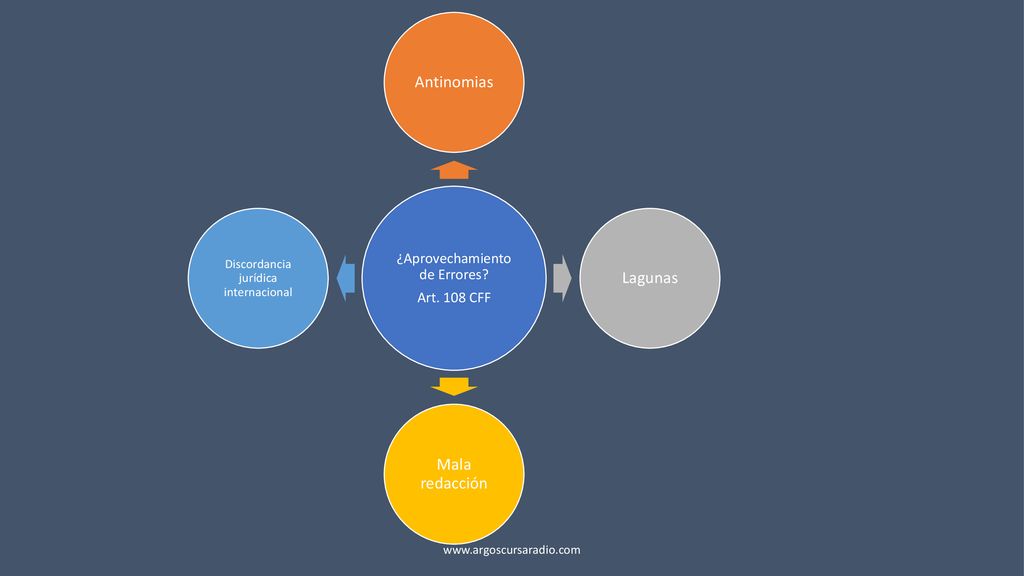 Antinomias

Discordancia jurídica internacional

¿Aprovechamiento de Errores?
Art. 108 CFF

Lagunas

Mala redacción

www.argoscursaradio.com